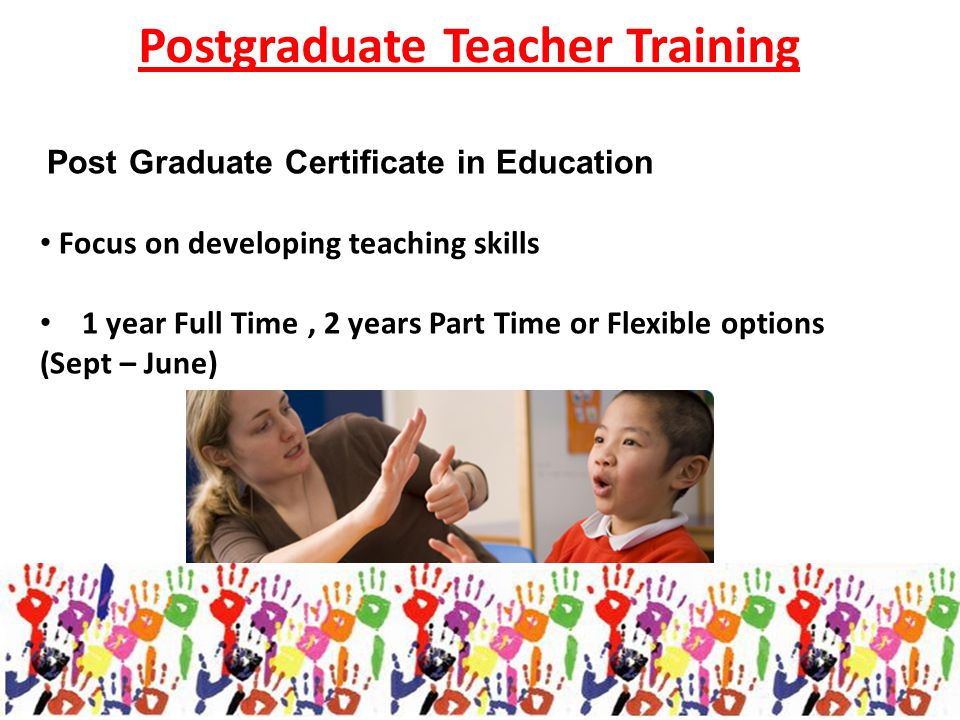 Postgraduate Teacher Training

Post Graduate Certificate in Education

• Focus on developing teaching skills

• 1 year Full Time , 2 years Part Time or Flexible options (Sept – June)